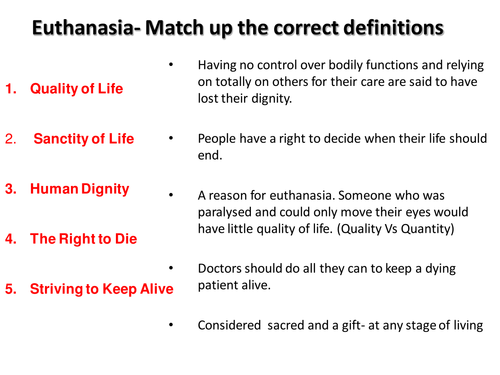 Euthanasia- Match up the correct definitions

1. Quality of Life

2. Sanctity of Life

3. Human Dignity

4. The Right to Die

5. Striving to Keep Alive

• Having no control over bodily functions and relying on totally on others for their care are said to have lost their dignity.

• People have a right to decide when their life should end.

• A reason for euthanasia. Someone who was paralysed and could only move their eyes would have little quality of life. (Quality Vs Quantity)

• Doctors should do all they can to keep a dying patient alive.

• Considered sacred and a gift- at any stage of living